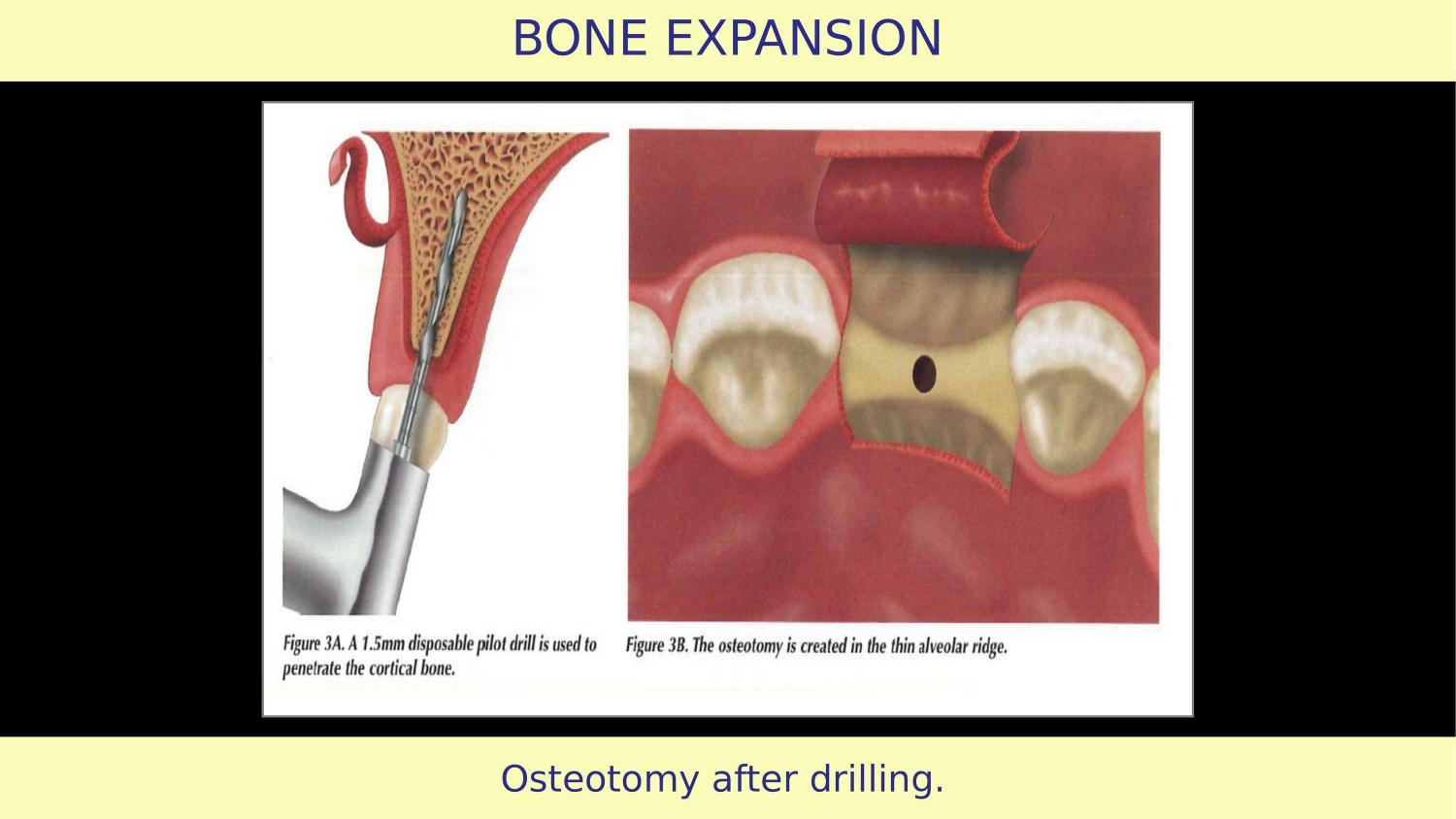 BONE EXPANSION

Figure 3A. A 1.5mm disposable pilot drill is used to penetrate the cortical bone.

Figure 3B. The osteotomy is created in the thin alveolar ridge.

Osteotomy after drilling.